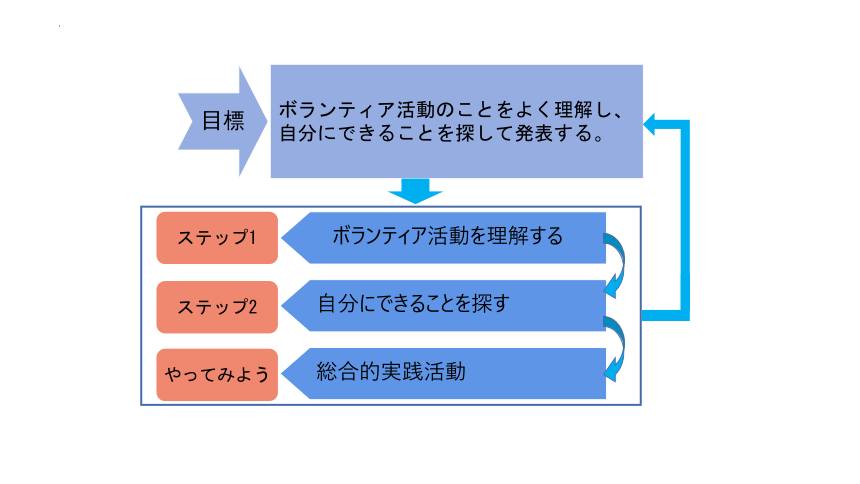 目標

ボランティア活動のことをよく理解し、自分にできることを探して発表する。

ステップ1

ボランティア活動を理解する

ステップ2

自分にできることを探す

やってみよう

総合的実践活動